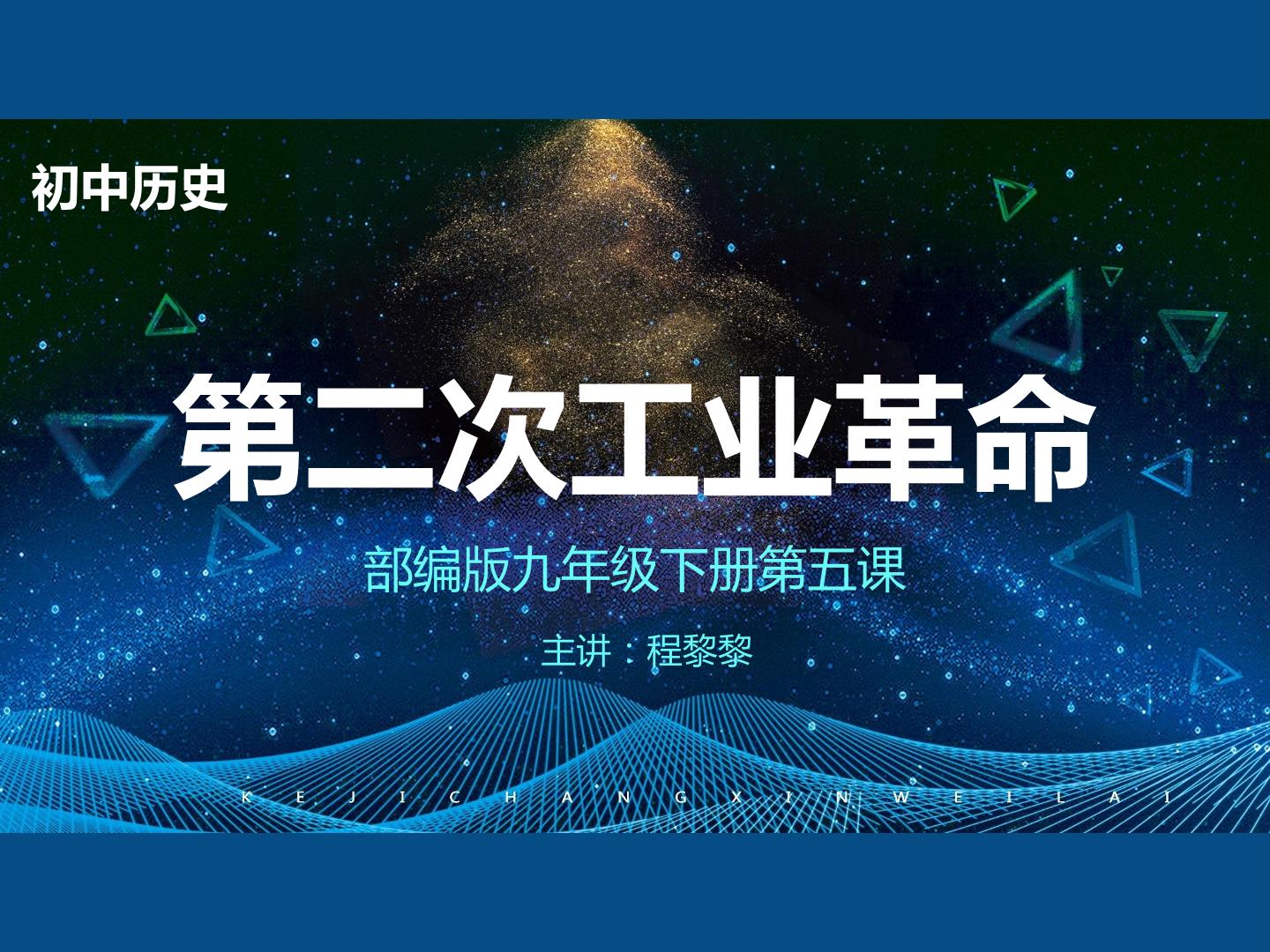 初中历史

第二次工业革命

部编版九年级下册第五课

主讲：程黎黎

K E J I C H A N G X I N W E I L A I